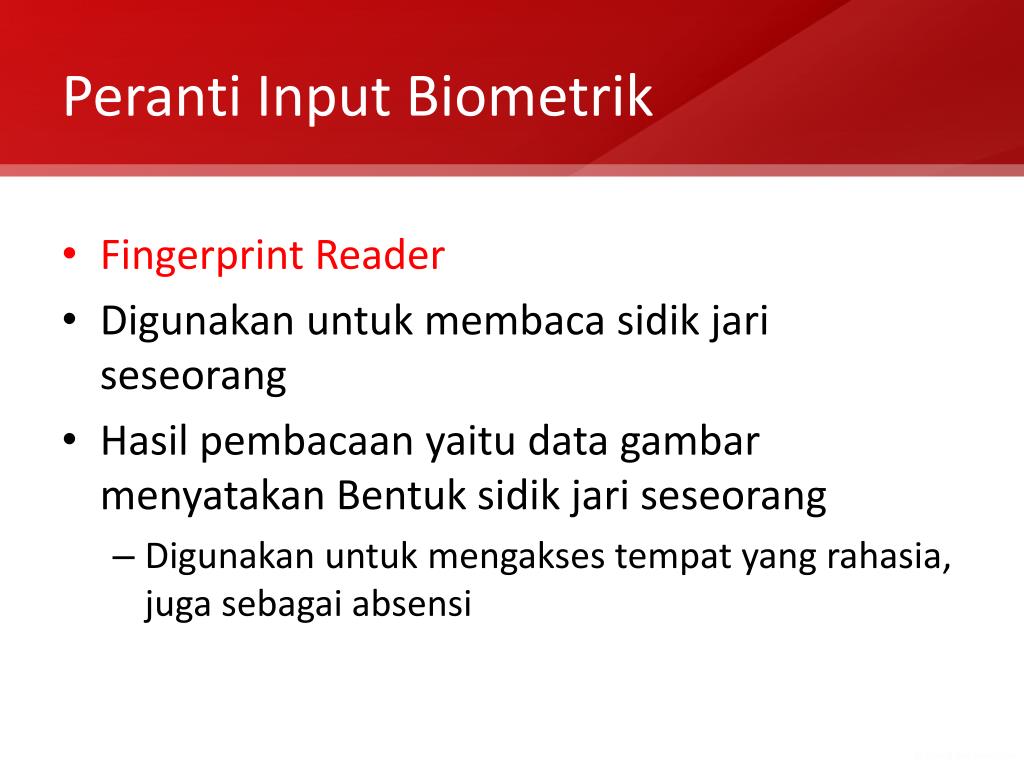 Peranti Input Biometrik

• Fingerprint Reader
• Digunakan untuk membaca sidik jari seseorang
• Hasil pembacaan yaitu data gambar menyatakan Bentuk sidik jari seseorang
– Digunakan untuk mengakses tempat yang rahasia, juga sebagai absensi